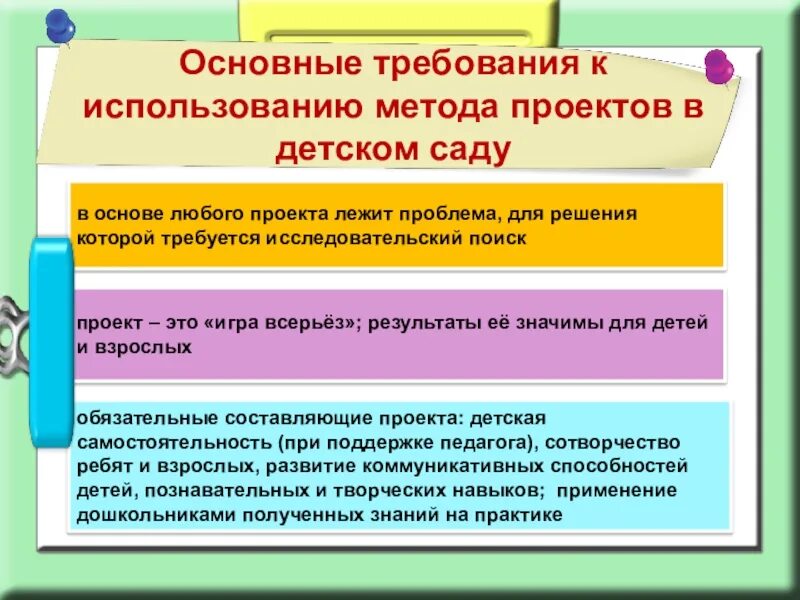 Основные требования к использованию метода проектов в детском саду

в основе любого проекта лежит проблема, для решения которой требуется исследовательский поиск

проект – это «игра всерьёз»; результаты её значимы для детей и взрослых

обязательные составляющие проекта: детская самостоятельность (при поддержке педагога), сотворчество ребят и взрослых, развитие коммуникативных способностей детей, познавательных и творческих навыков; применение дошкольниками полученных знаний на практике